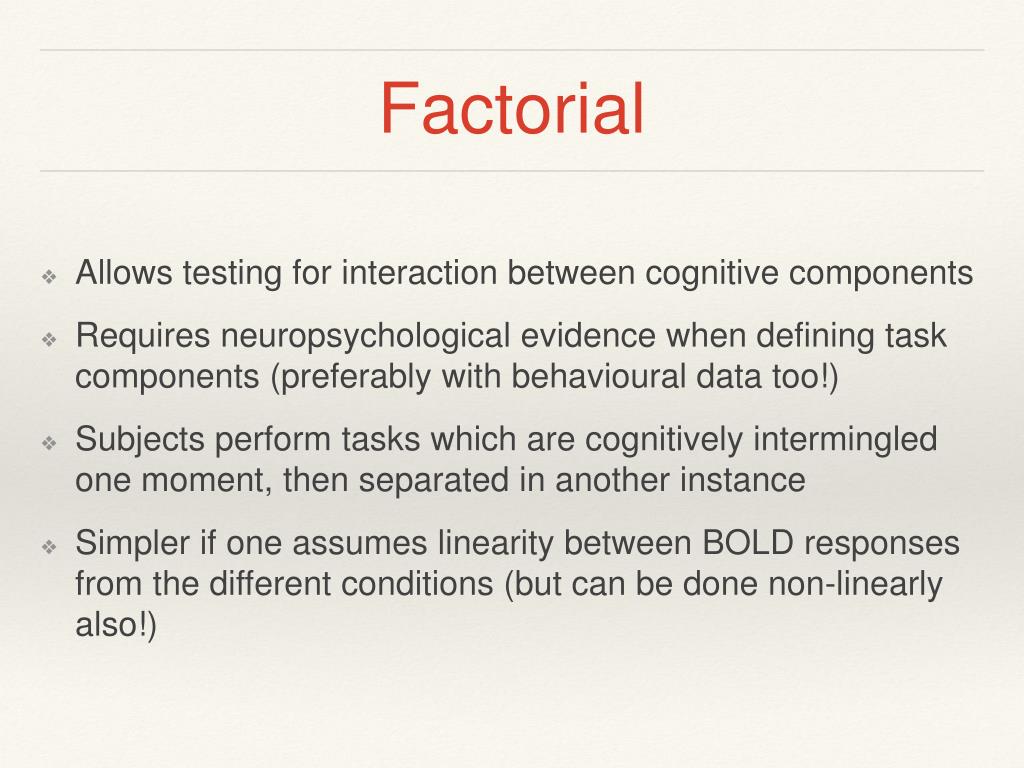 Factorial

❖ Allows testing for interaction between cognitive components

❖ Requires neuropsychological evidence when defining task components (preferably with behavioural data too!)

❖ Subjects perform tasks which are cognitively intermingled one moment, then separated in another instance

❖ Simpler if one assumes linearity between BOLD responses from the different conditions (but can be done non-linearly also!)